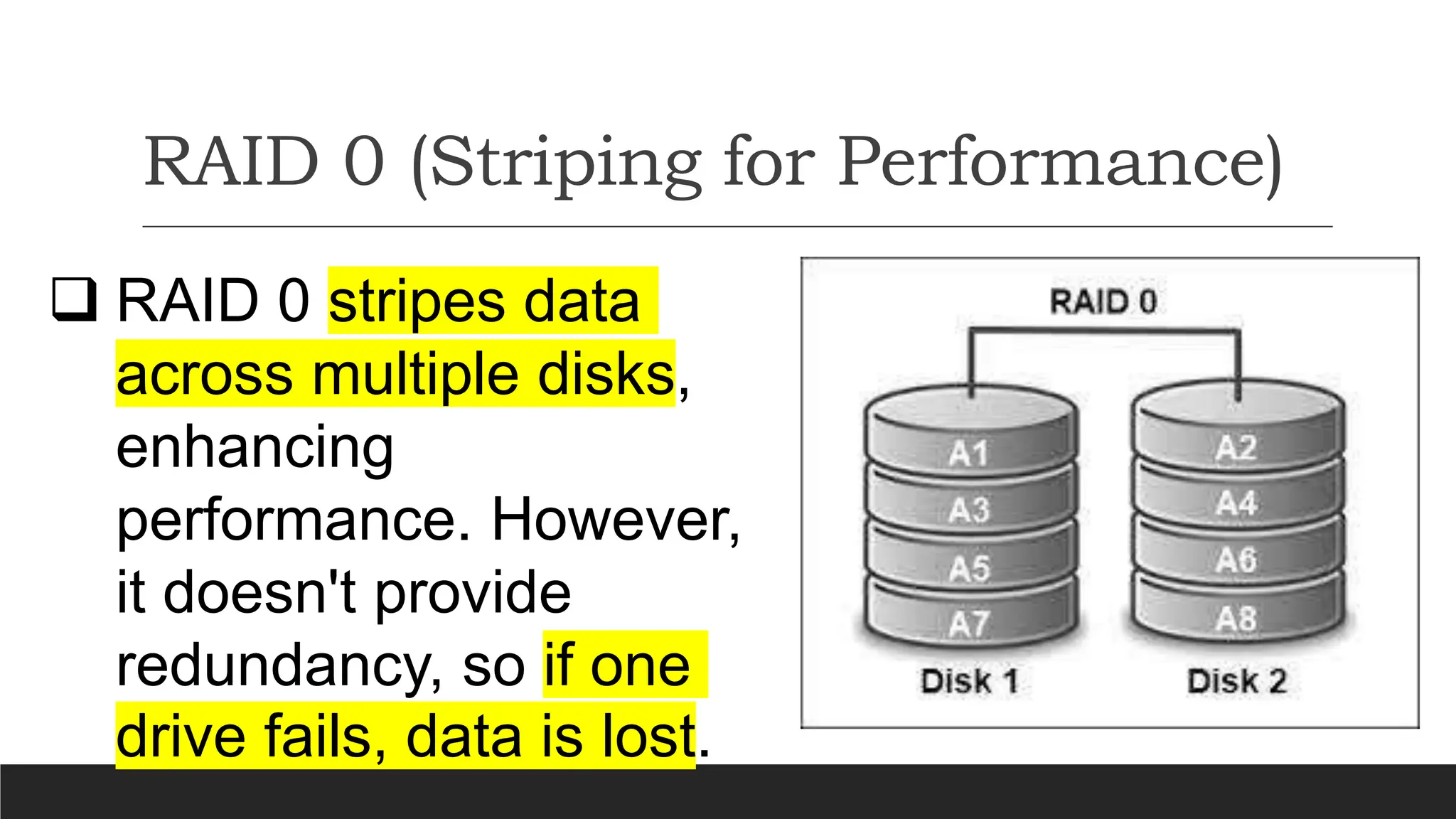 RAID 0 (Striping for Performance)

❑ RAID 0 stripes data across multiple disks, enhancing performance. However, it doesn't provide redundancy, so if one drive fails, data is lost.

RAID 0

A1
A3
A5
A7
Disk 1

A2
A4
A6
A8
Disk 2